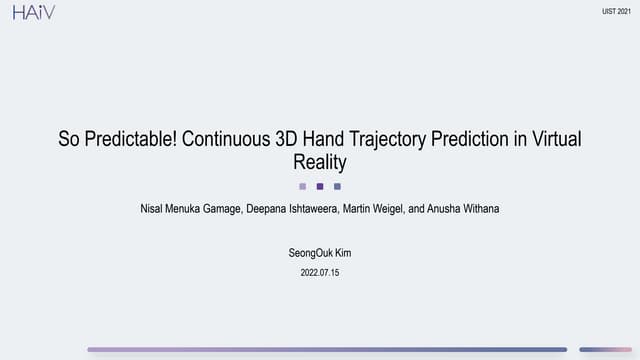 HAiV

UIST 2021

So Predictable! Continuous 3D Hand Trajectory Prediction in Virtual Reality

Nisal Menuka Gamage, Deepana Ishtaweera, Martin Weigel, and Anusha Withana

SeongOuk Kim

2022.07.15